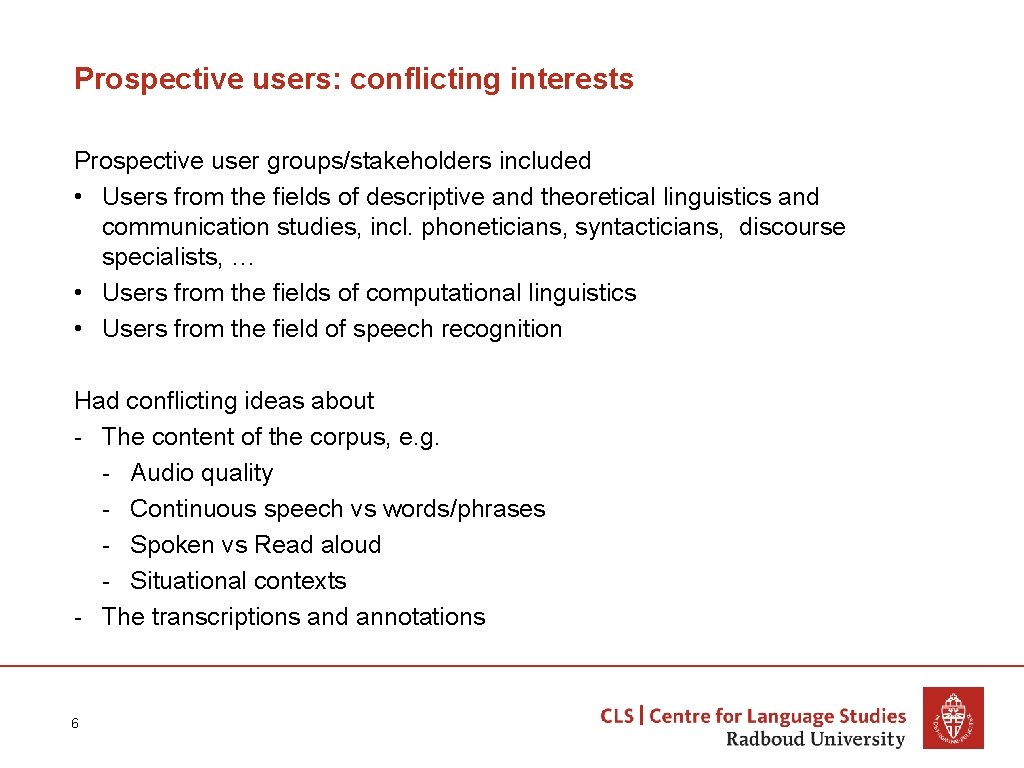 Prospective users: conflicting interests

Prospective user groups/stakeholders included
• Users from the fields of descriptive and theoretical linguistics and communication studies, incl. phoneticians, syntacticians, discourse specialists, …
• Users from the fields of computational linguistics
• Users from the field of speech recognition

Had conflicting ideas about
- The content of the corpus, e.g.
  - Audio quality
  - Continuous speech vs words/phrases
  - Spoken vs Read aloud
  - Situational contexts
- The transcriptions and annotations

6

CLS | Centre for Language Studies
Radboud University